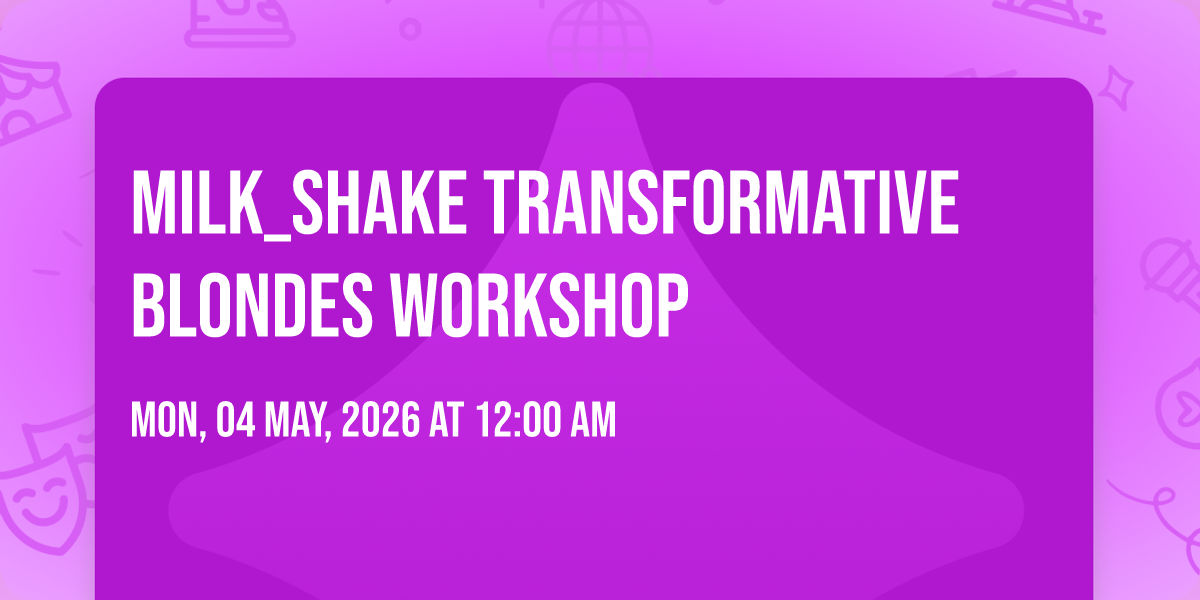 MILK_SHAKE TRANSFORMATIVE BLONDES WORKSHOP

MON, 04 MAY, 2026 AT 12:00 AM